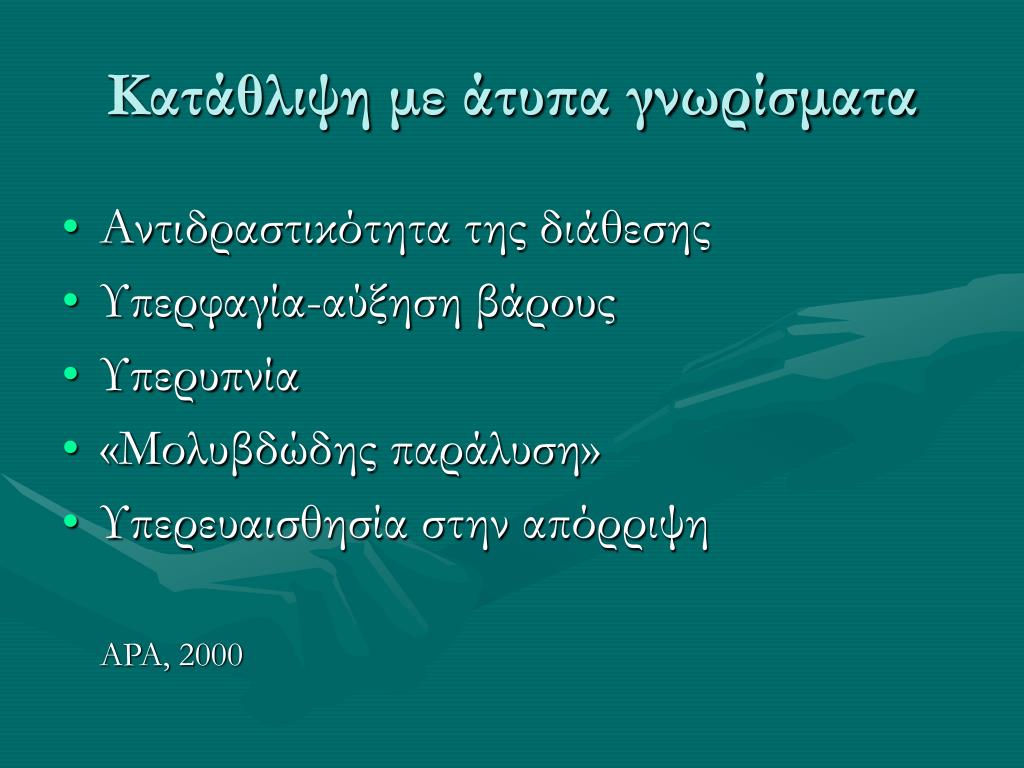 Κατάθλιψη με άτυπα γνωρίσματα

• Αντιδραστικότητα της διάθεσης
• Υπερφαγία-αύξηση βάρους
• Υπερυπνία
• «Μολυβδώδης παράλυση»
• Υπερευαισθησία στην απόρριψη

APA, 2000